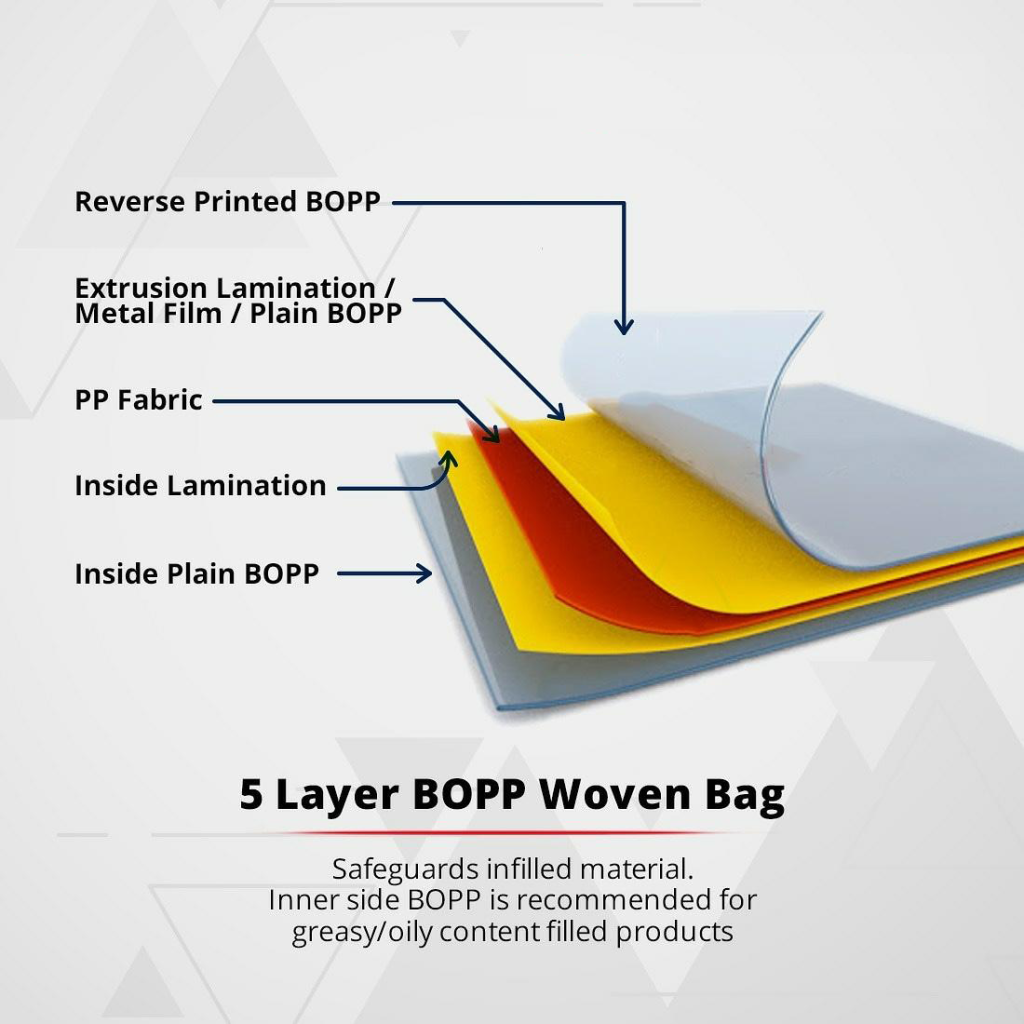 Reverse Printed BOPP

Extrusion Lamination / Metal Film / Plain BOPP

PP Fabric

Inside Lamination

Inside Plain BOPP

5 Layer BOPP Woven Bag

Safeguards infilled material.
Inner side BOPP is recommended for greasy/oily content filled products